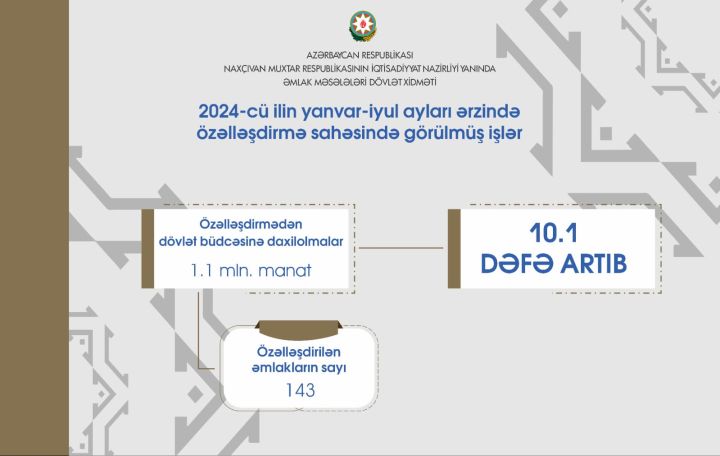 AZƏRBAYCAN RESPUBLİKASI
NAXÇIVAN MUXTAR RESPUBLİKASININ İQTİSADİYYAT NAZİRLİYİ YANINDA
ƏMLAK MƏSƏLƏLƏRİ DÖVLƏT XİDMƏTİ

2024-cü ilin yanvar-iyul ayları ərzində özəlləşdirmə sahəsində görülmüş işlər

Özəlləşdirmədən dövlət büdcəsinə daxilolmalar
1.1 mln. manat

10.1
DƏFƏ ARTIB

Özəlləşdirilən əmlakların sayı
143